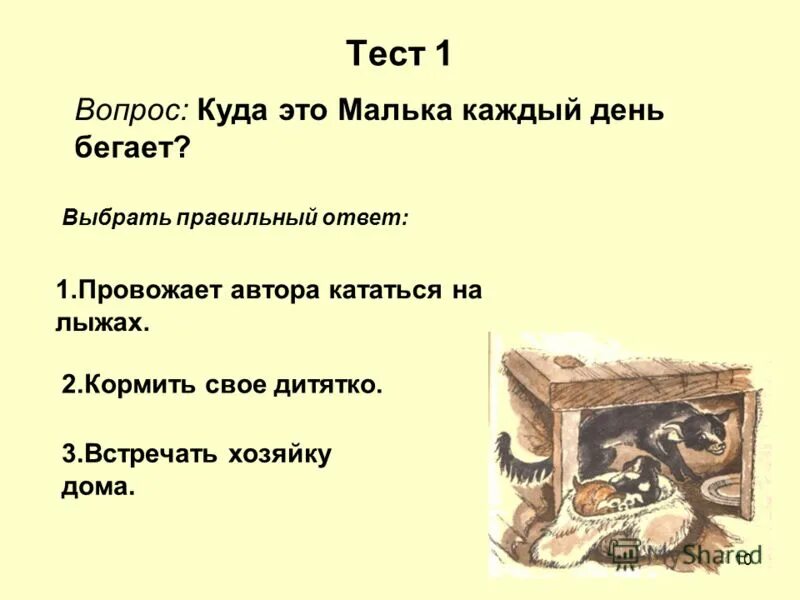 Тест 1

Вопрос: Куда это Малька каждый день бегает?

Выбрать правильный ответ:

1.Провожает автора кататься на лыжах.

2.Кормить свое дитятко.

3.Встречать хозяйку дома.

MyShared

10